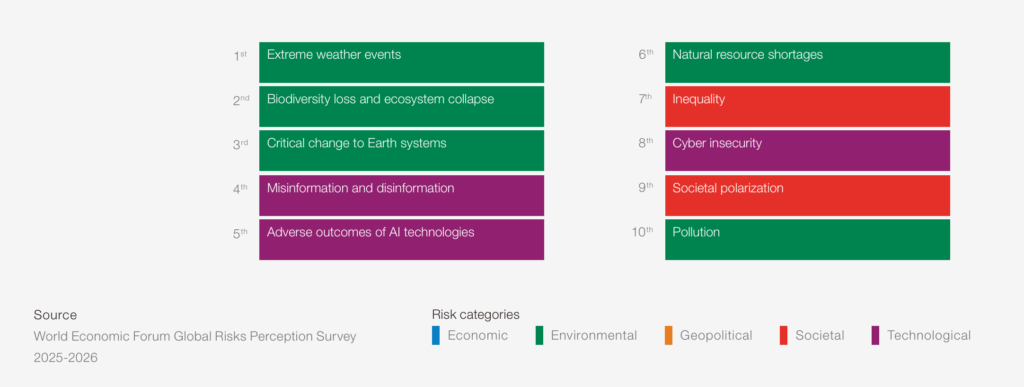 1st Extreme weather events

2nd Biodiversity loss and ecosystem collapse

3rd Critical change to Earth systems

4th Misinformation and disinformation

5th Adverse outcomes of AI technologies

6th Natural resource shortages

7th Inequality

8th Cyber insecurity

9th Societal polarization

10th Pollution

Source
World Economic Forum Global Risks Perception Survey 2025-2026

Risk categories
Economic Environmental Geopolitical Societal Technological